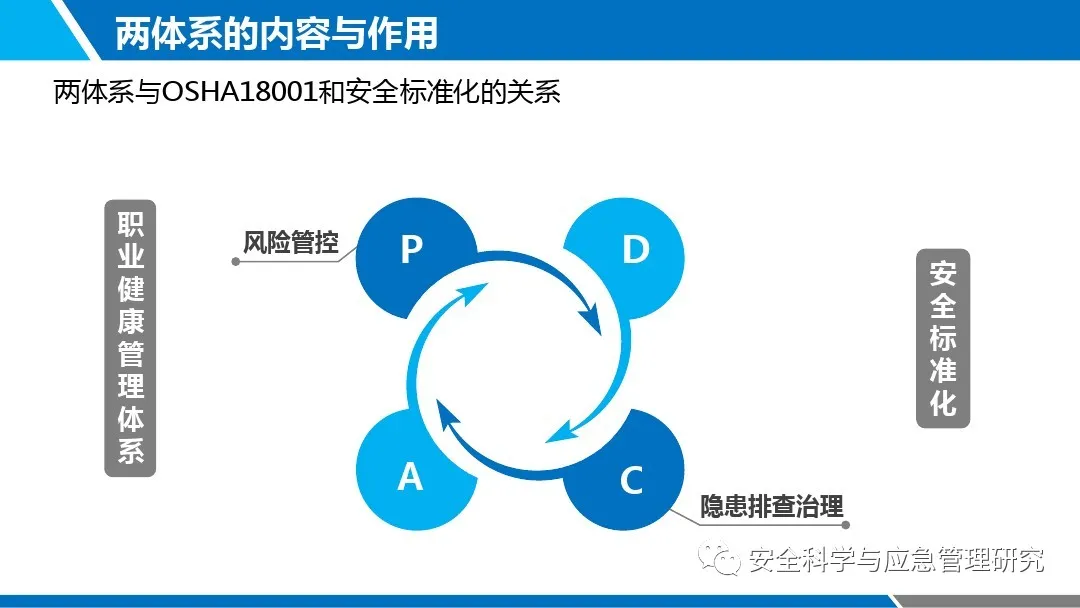 两体系的内容与作用

两体系与OSHA18001和安全标准化的关系

职业健康管理体系

风险管控

P

D

A

C

隐患排查治理

安全标准化

安全科学与应急管理研究